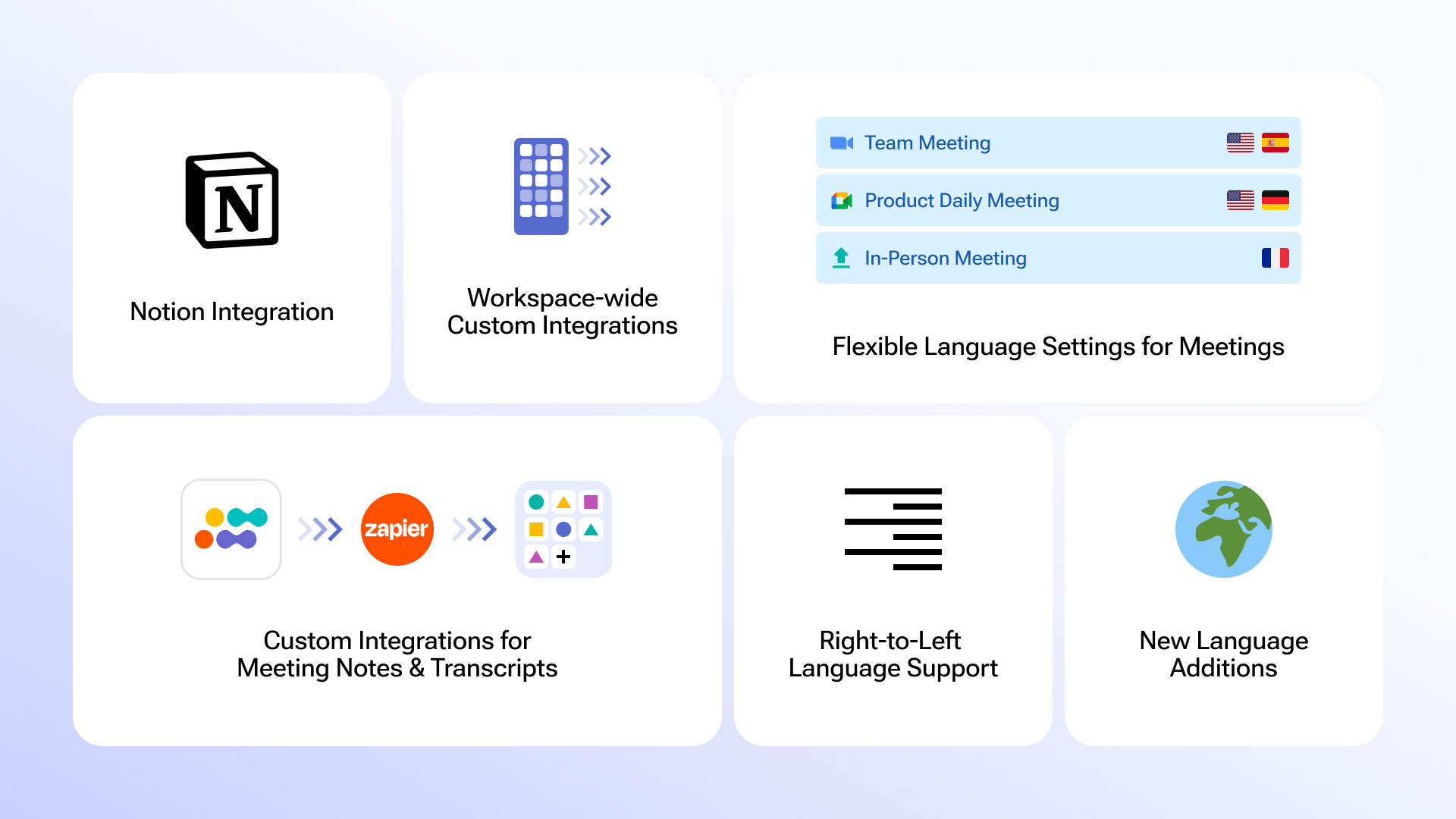 N

Notion Integration

Workspace-wide Custom Integrations

Team Meeting

Product Daily Meeting

In-Person Meeting

Flexible Language Settings for Meetings

zapier

Custom Integrations for Meeting Notes & Transcripts

Right-to-Left Language Support

New Language Additions